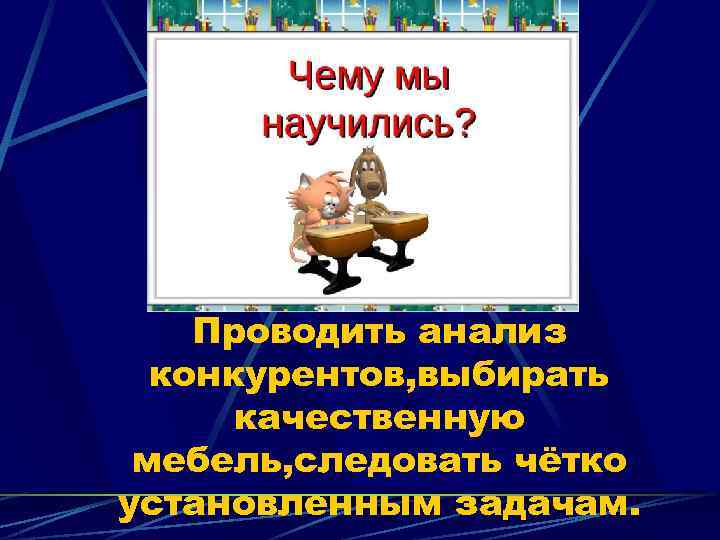 Чему мы научились?

Проводить анализ конкурентов,выбирать качественную мебель,следовать чётко установленным задачам.